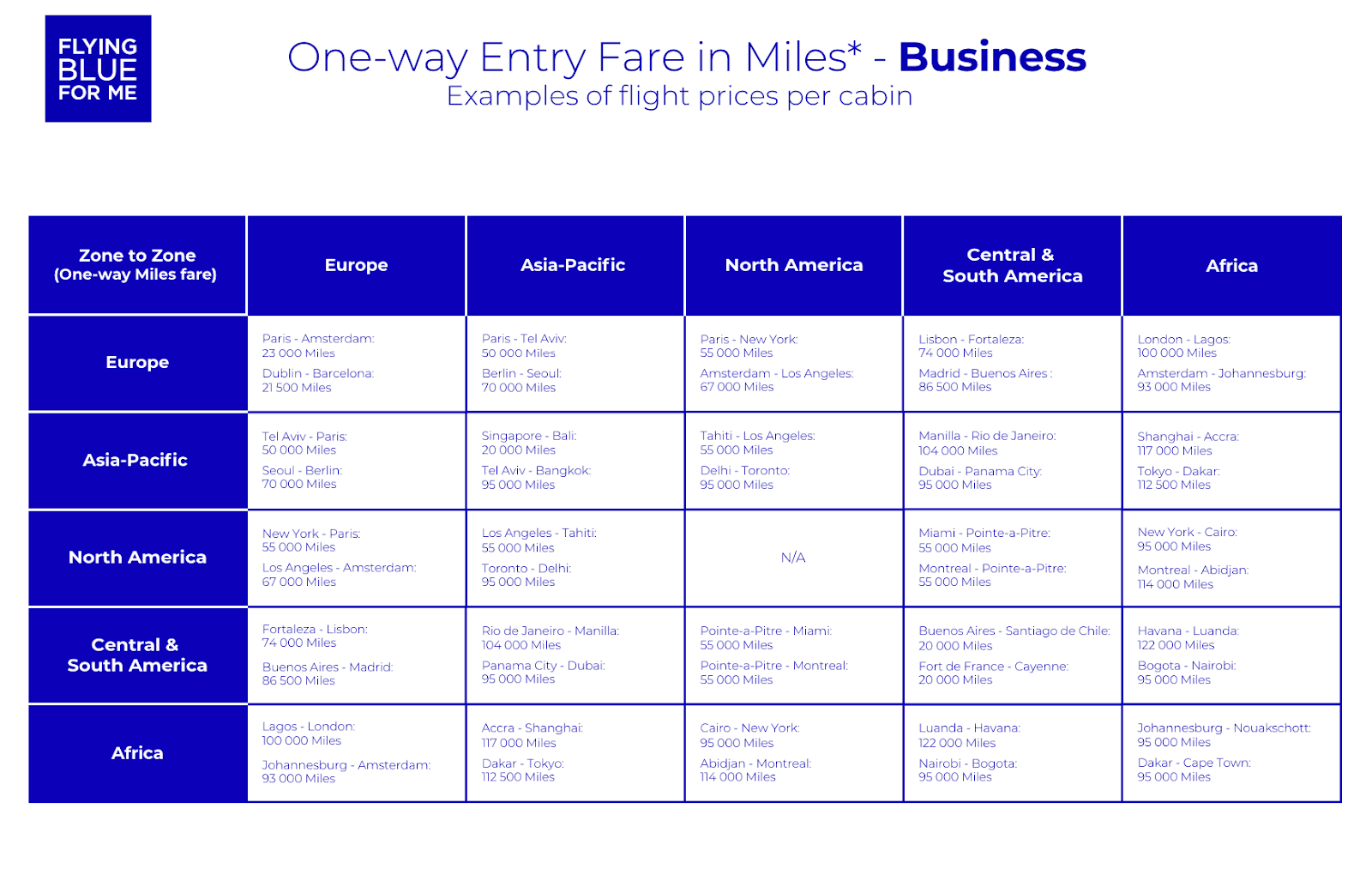 FLYING BLUE FOR ME

One-way Entry Fare in Miles* - Business
Examples of flight prices per cabin

| Zone to Zone (One-way Miles fare) | Europe | Asia-Pacific | North America | Central & South America | Africa |
|---|---|---|---|---|---|
| Europe | Paris - Amsterdam: 23 000 Miles Dublin - Barcelona: 21 500 Miles | Paris - Tel Aviv: 50 000 Miles Berlin - Seoul: 70 000 Miles | Paris - New York: 55 000 Miles Amsterdam - Los Angeles: 67 000 Miles | Lisbon - Fortaleza: 74 000 Miles Madrid - Buenos Aires : 86 500 Miles | London - Lagos: 100 000 Miles Amsterdam - Johannesburg: 93 000 Miles |
| Asia-Pacific | Tel Aviv - Paris: 50 000 Miles Seoul - Berlin: 70 000 Miles | Singapore - Bali: 20 000 Miles Tel Aviv - Bangkok: 95 000 Miles | Tahiti - Los Angeles: 55 000 Miles Delhi - Toronto: 95 000 Miles | Manilla - Rio de Janeiro: 104 000 Miles Dubai - Panama City: 95 000 Miles | Shanghai - Accra: 117 000 Miles Tokyo - Dakar: 112 500 Miles |
| North America | New York - Paris: 55 000 Miles Los Angeles - Amsterdam: 67 000 Miles | Los Angeles - Tahiti: 55 000 Miles Toronto - Delhi: 95 000 Miles | N/A | Miami - Pointe-a-Pitre: 55 000 Miles Montreal - Pointe-a-Pitre: 55 000 Miles | New York - Cairo: 95 000 Miles Montreal - Abidjan: 114 000 Miles |
| Central & South America | Fortaleza - Lisbon: 74 000 Miles Buenos Aires - Madrid: 86 500 Miles | Rio de Janeiro - Manilla: 104 000 Miles Panama City - Dubai: 95 000 Miles | Pointe-a-Pitre - Miami: 55 000 Miles Pointe-a-Pitre - Montreal: 55 000 Miles | Buenos Aires - Santiago de Chile: 20 000 Miles Fort de France - Cayenne: 20 000 Miles | Havana - Luanda: 122 000 Miles Bogota - Nairobi: 95 000 Miles |
| Africa | Lagos - London: 100 000 Miles Johannesburg - Amsterdam: 93 000 Miles | Accra - Shanghai: 117 000 Miles Dakar - Tokyo: 112 500 Miles | Cairo - New York: 95 000 Miles Abidjan - Montreal: 114 000 Miles | Luanda - Havana: 122 000 Miles Nairobi - Bogota: 95 000 Miles | Johannesburg - Nouakschott: 95 000 Miles Dakar - Cape Town: 95 000 Miles |